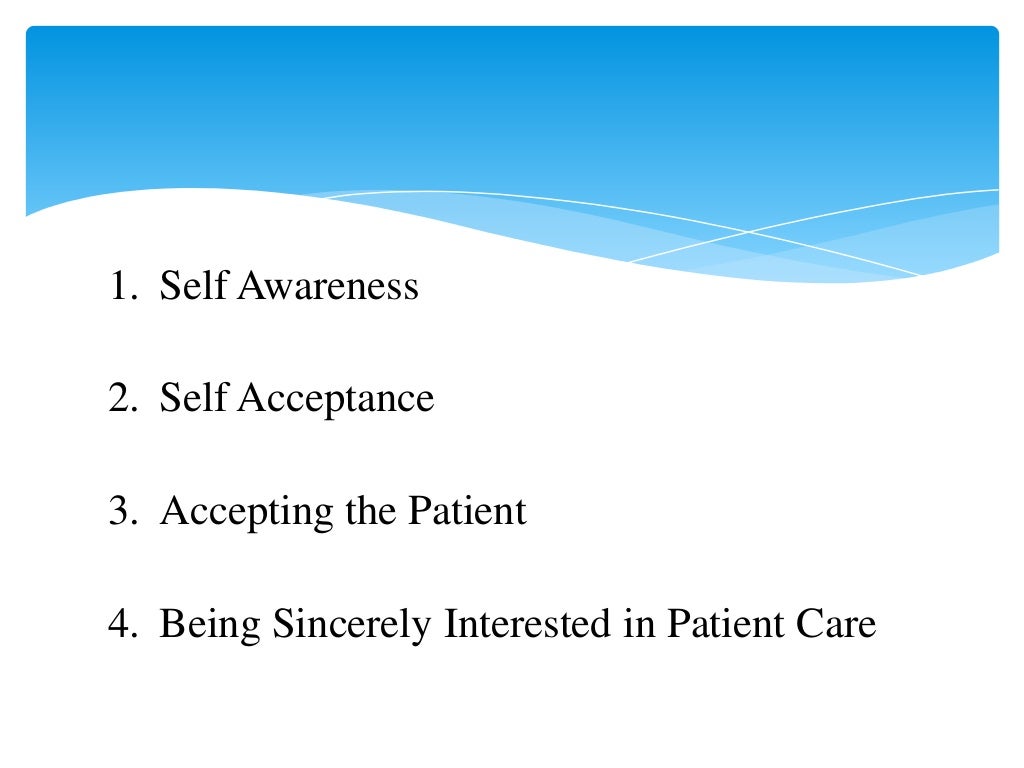 1. Self Awareness

2. Self Acceptance

3. Accepting the Patient

4. Being Sincerely Interested in Patient Care